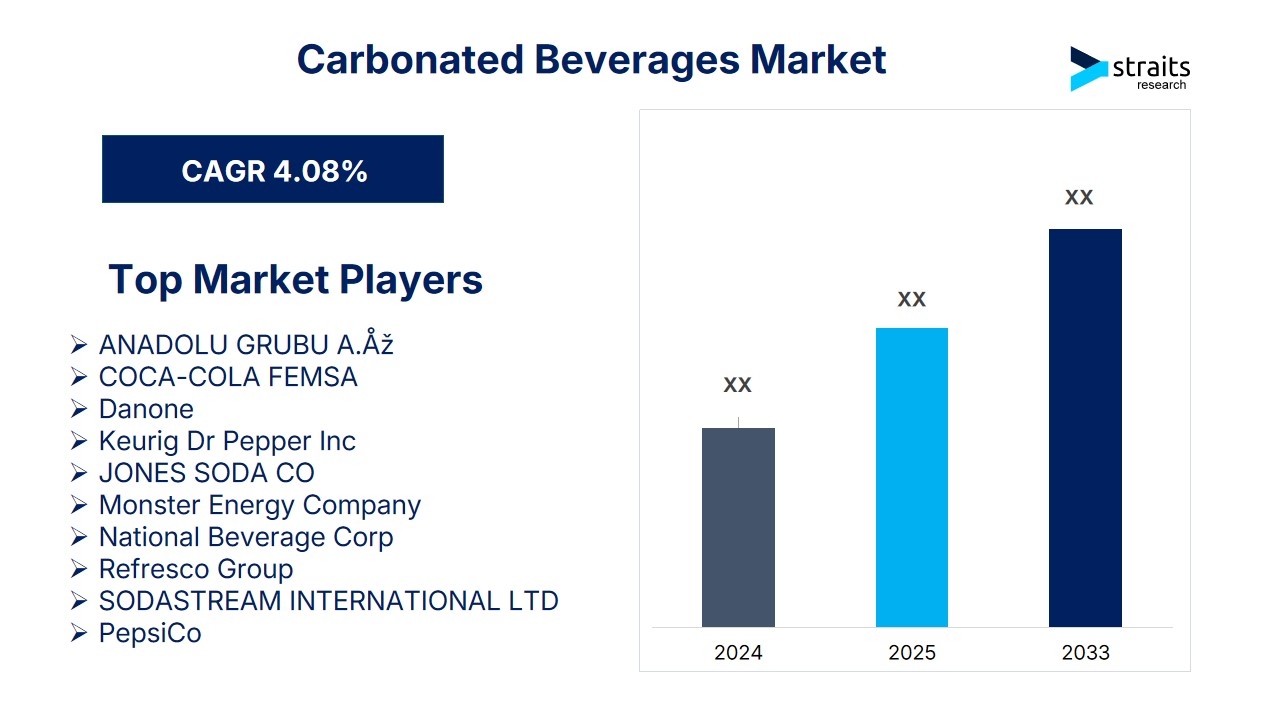 Carbonated Beverages Market

straits research

CAGR 4.08%

Top Market Players

➢ ANADOLU GRUBU A.Åž
➢ COCA-COLA FEMSA
➢ Danone
➢ Keurig Dr Pepper Inc
➢ JONES SODA CO
➢ Monster Energy Company
➢ National Beverage Corp
➢ Refresco Group
➢ SODASTREAM INTERNATIONAL LTD
➢ PepsiCo

XX
XX
XX

2024
2025
2033